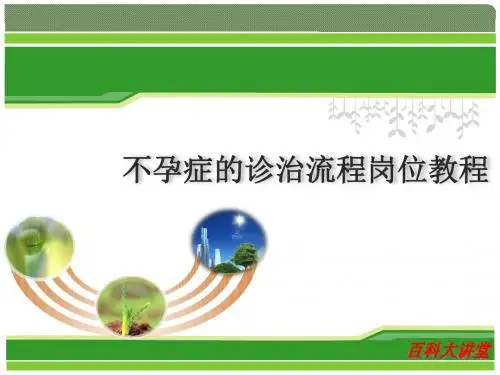 不孕症的诊治流程岗位教程

百科大讲堂